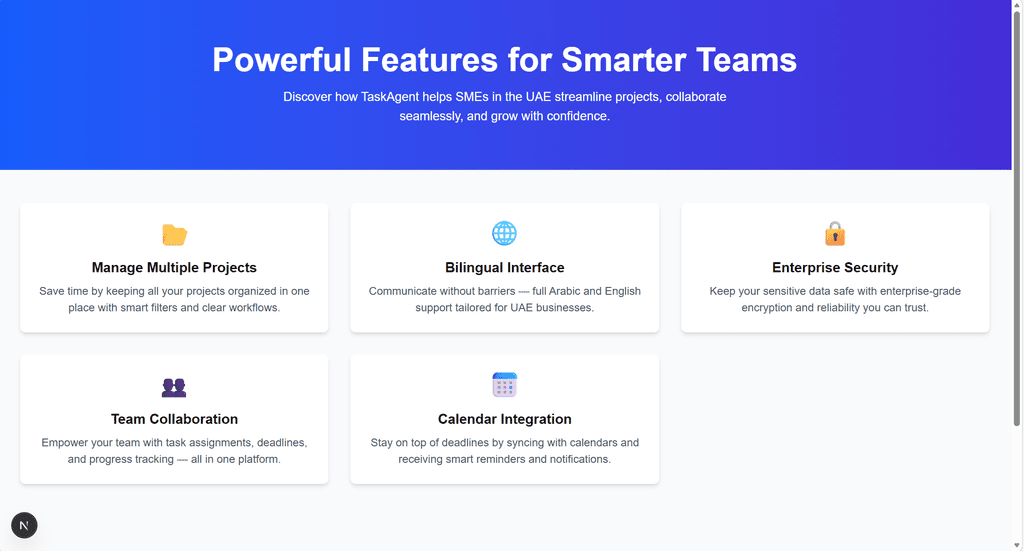 Powerful Features for Smarter Teams

Discover how TaskAgent helps SMEs in the UAE streamline projects, collaborate seamlessly, and grow with confidence.

Manage Multiple Projects

Save time by keeping all your projects organized in one place with smart filters and clear workflows.

Bilingual Interface

Communicate without barriers — full Arabic and English support tailored for UAE businesses.

Enterprise Security

Keep your sensitive data safe with enterprise-grade encryption and reliability you can trust.

Team Collaboration

Empower your team with task assignments, deadlines, and progress tracking — all in one platform.

Calendar Integration

Stay on top of deadlines by syncing with calendars and receiving smart reminders and notifications.

N